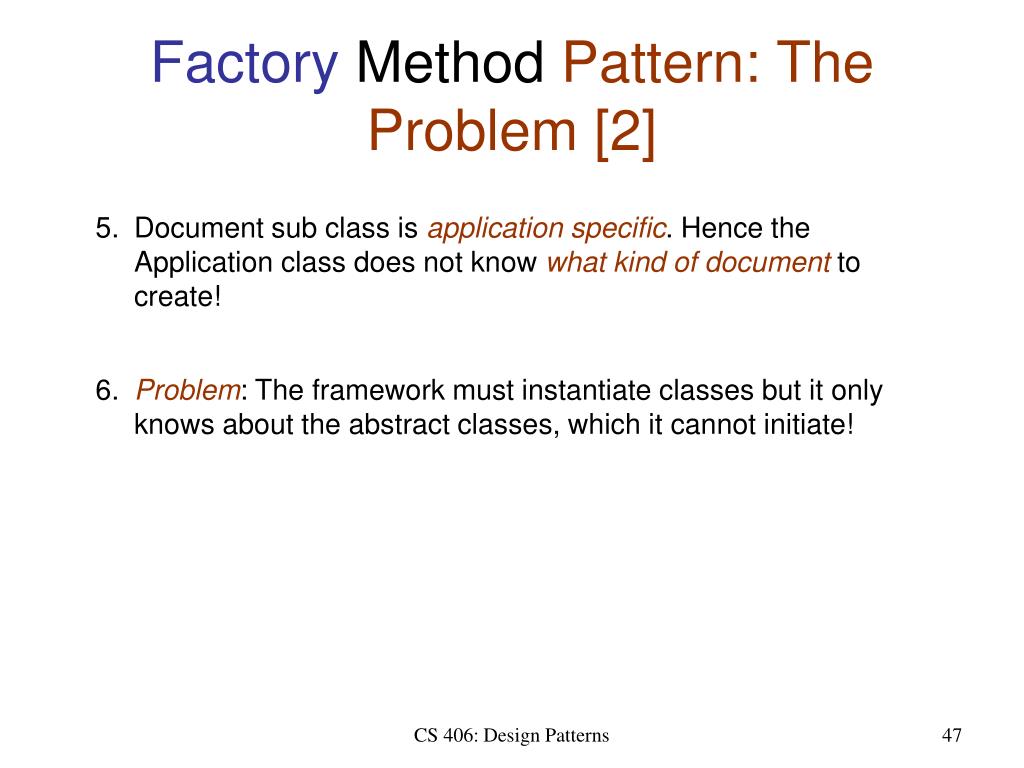 Factory Method Pattern: The Problem [2]

5. Document sub class is application specific. Hence the Application class does not know what kind of document to create!

6. Problem: The framework must instantiate classes but it only knows about the abstract classes, which it cannot initiate!

CS 406: Design Patterns

47